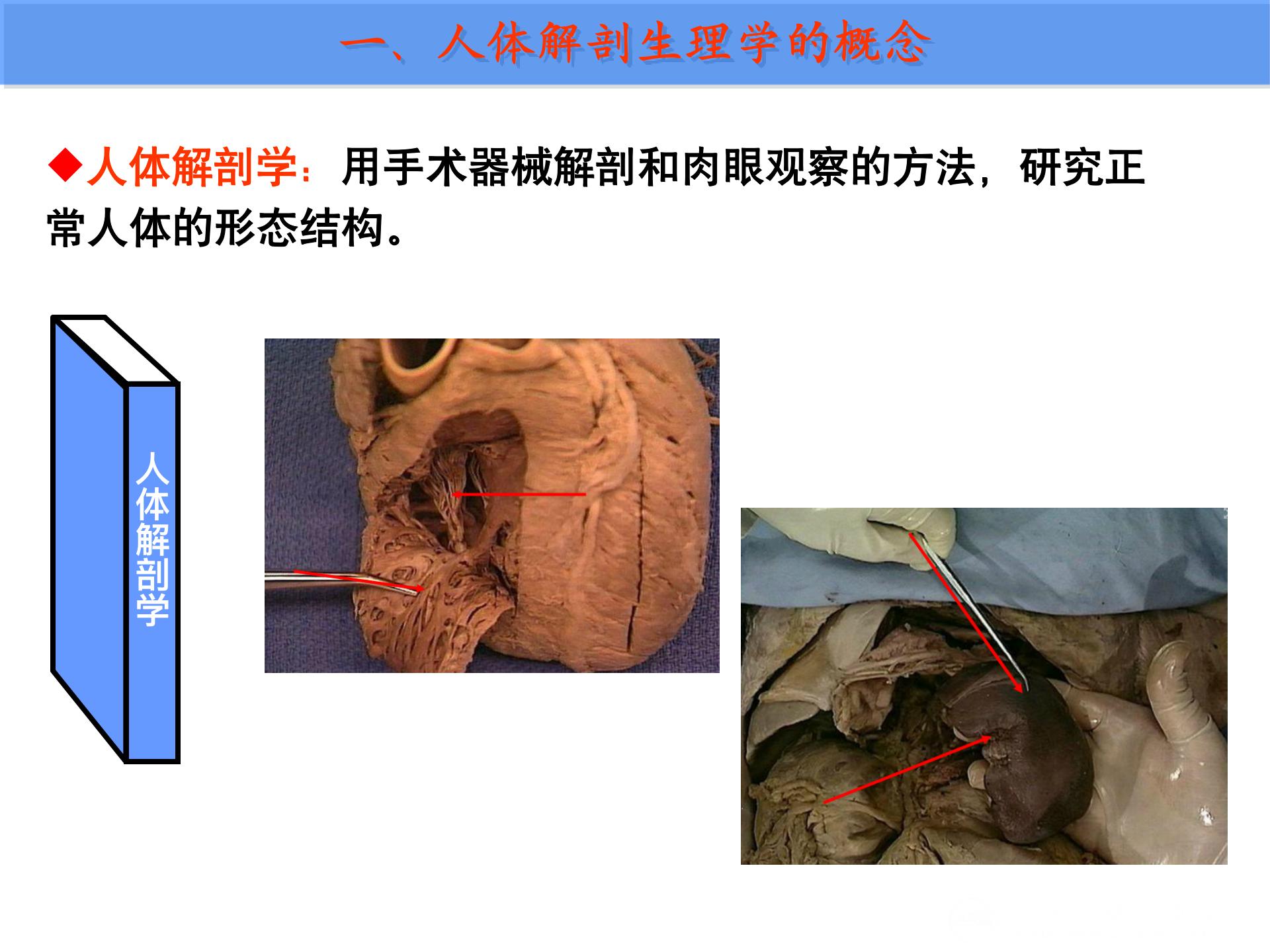 一、人体解剖生理学的概念

◆人体解剖学：用手术器械解剖和肉眼观察的方法，研究正常人体的形态结构。

人体解剖学